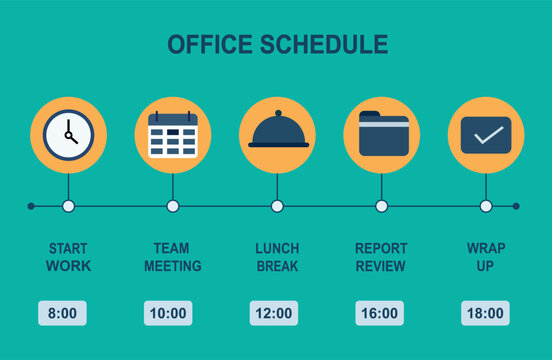 OFFICE SCHEDULE

START WORK

8:00

TEAM MEETING

10:00

LUNCH BREAK

12:00

REPORT REVIEW

16:00

WRAP UP

18:00